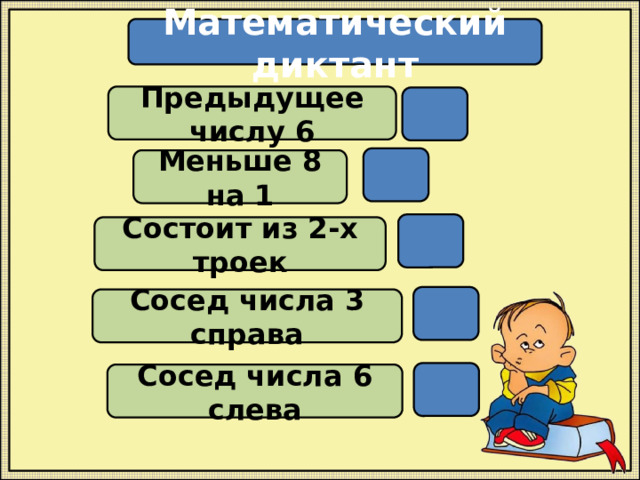 Математический диктант

Предыдущее числу 6

Меньше 8 на 1

Состоит из 2-х троек

Сосед числа 3 справа

Сосед числа 6 слева